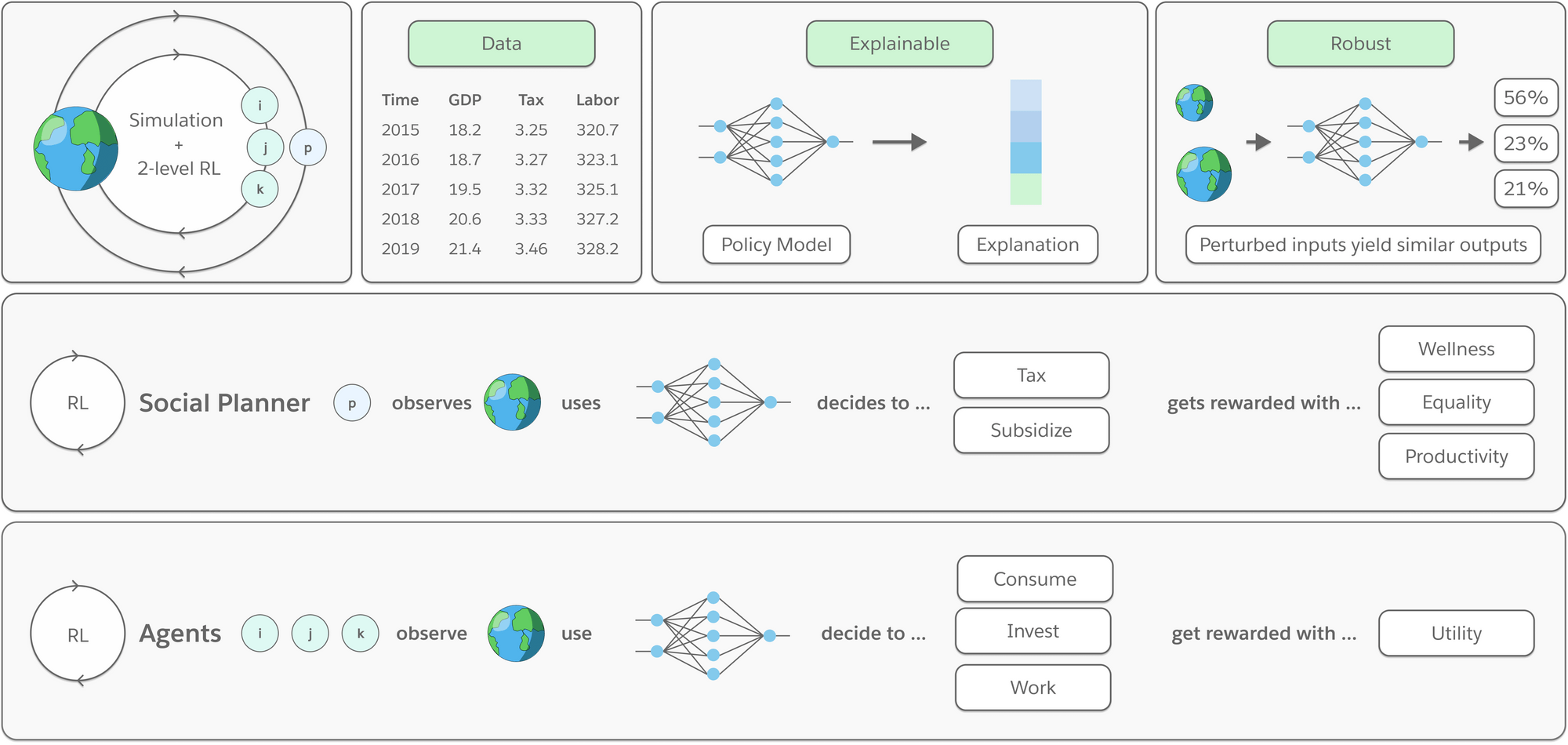 Simulation
+
2-level RL

i
j
k
p

Data

| Time | GDP | Tax | Labor |
|---|---|---|---|
| 2015 | 18.2 | 3.25 | 320.7 |
| 2016 | 18.7 | 3.27 | 323.1 |
| 2017 | 19.5 | 3.32 | 325.1 |
| 2018 | 20.6 | 3.33 | 327.2 |
| 2019 | 21.4 | 3.46 | 328.2 |

Explainable

Policy Model

Explanation

Robust

56%
23%
21%

Perturbed inputs yield similar outputs

RL Social Planner p observes uses decides to ... Tax Subsidize gets rewarded with ... Wellness Equality Productivity

RL Agents i j k observe use decide to ... Consume Invest Work get rewarded with ... Utility